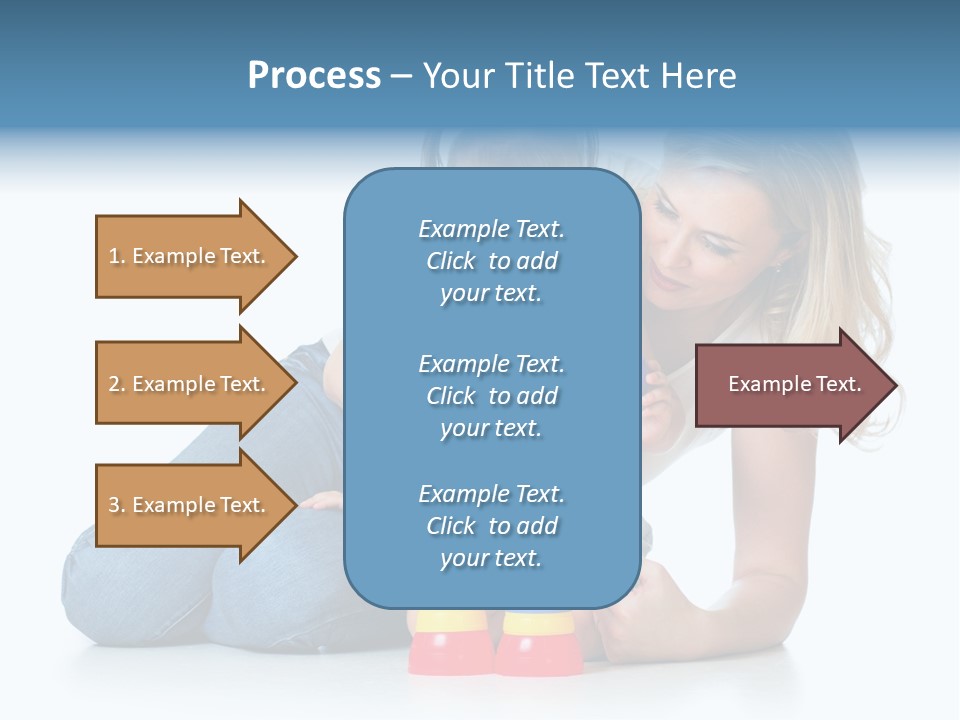 Process – Your Title Text Here

1. Example Text.

2. Example Text.

3. Example Text.

Example Text. Click to add your text.

Example Text. Click to add your text.

Example Text. Click to add your text.

Example Text.